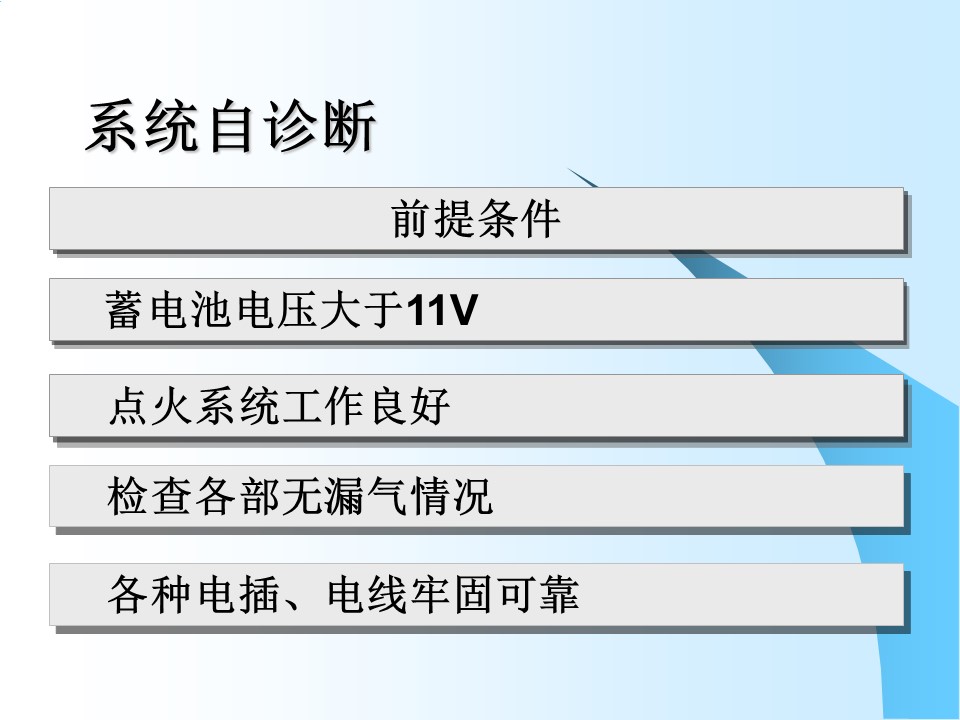 系统自诊断

前提条件

蓄电池电压大于11V

点火系统工作良好

检查各部无漏气情况

各种电插、电线牢固可靠